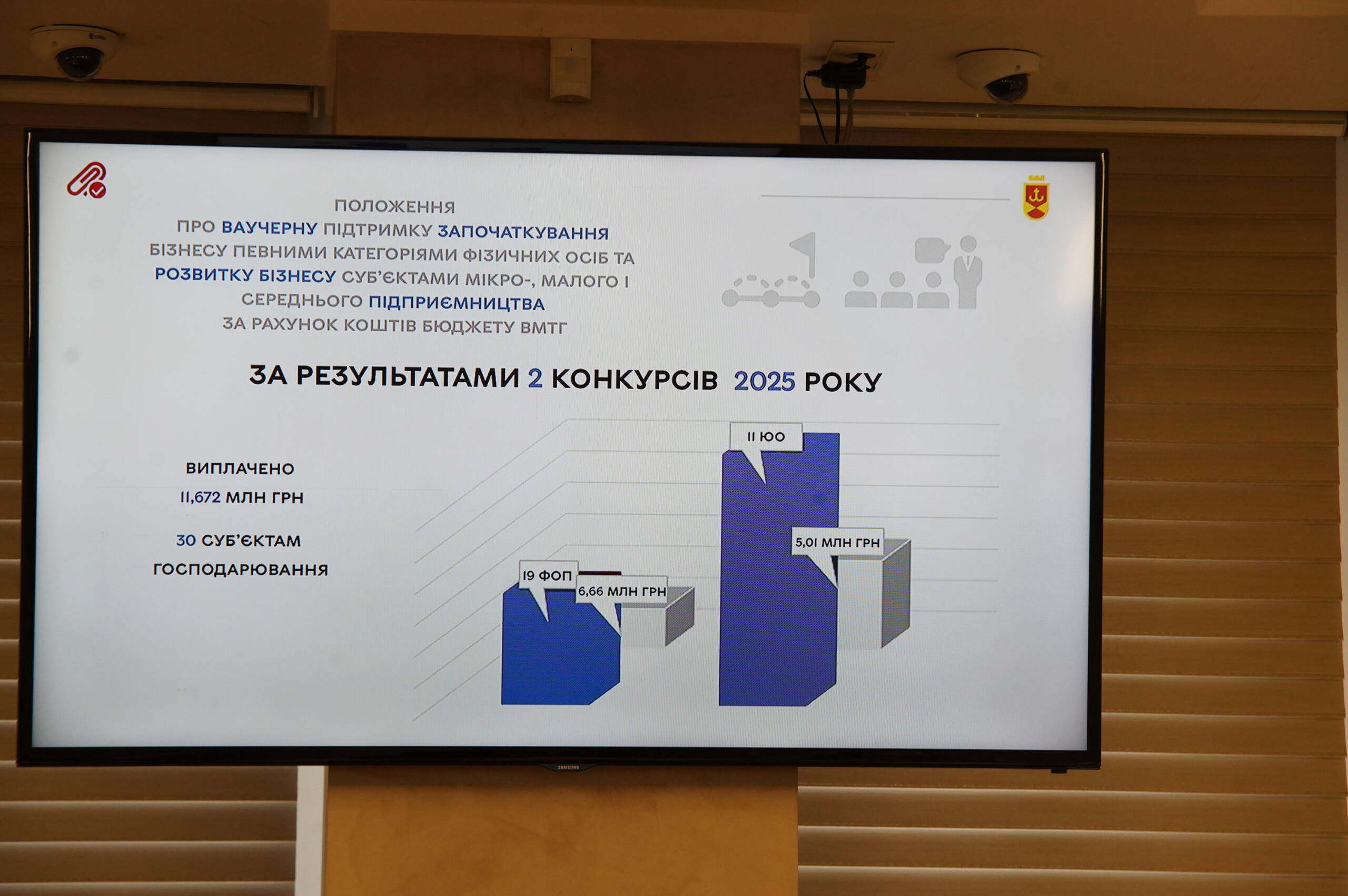 ПОЛОЖЕННЯ
ПРО ВАУЧЕРНУ ПІДТРИМКУ ЗАПОЧАТКУВАННЯ БІЗНЕСУ ПЕВНИМИ КАТЕГОРІЯМИ ФІЗИЧНИХ ОСІБ ТА РОЗВИТКУ БІЗНЕСУ СУБ'ЄКТАМИ МІКРО-, МАЛОГО І СЕРЕДНЬОГО ПІДПРИЄМНИЦТВА
ЗА РАХУНОК КОШТІВ БЮДЖЕТУ ВМТГ

ЗА РЕЗУЛЬТАТАМИ 2 КОНКУРСІВ 2025 РОКУ

ВИПЛАЧЕНО
11,672 МЛН ГРН

30 СУБ'ЄКТАМ
ГОСПОДАРЮВАННЯ

19 ФОП
6,66 МЛН ГРН
11 ЮО
5,01 МЛН ГРН

SAMSUNG